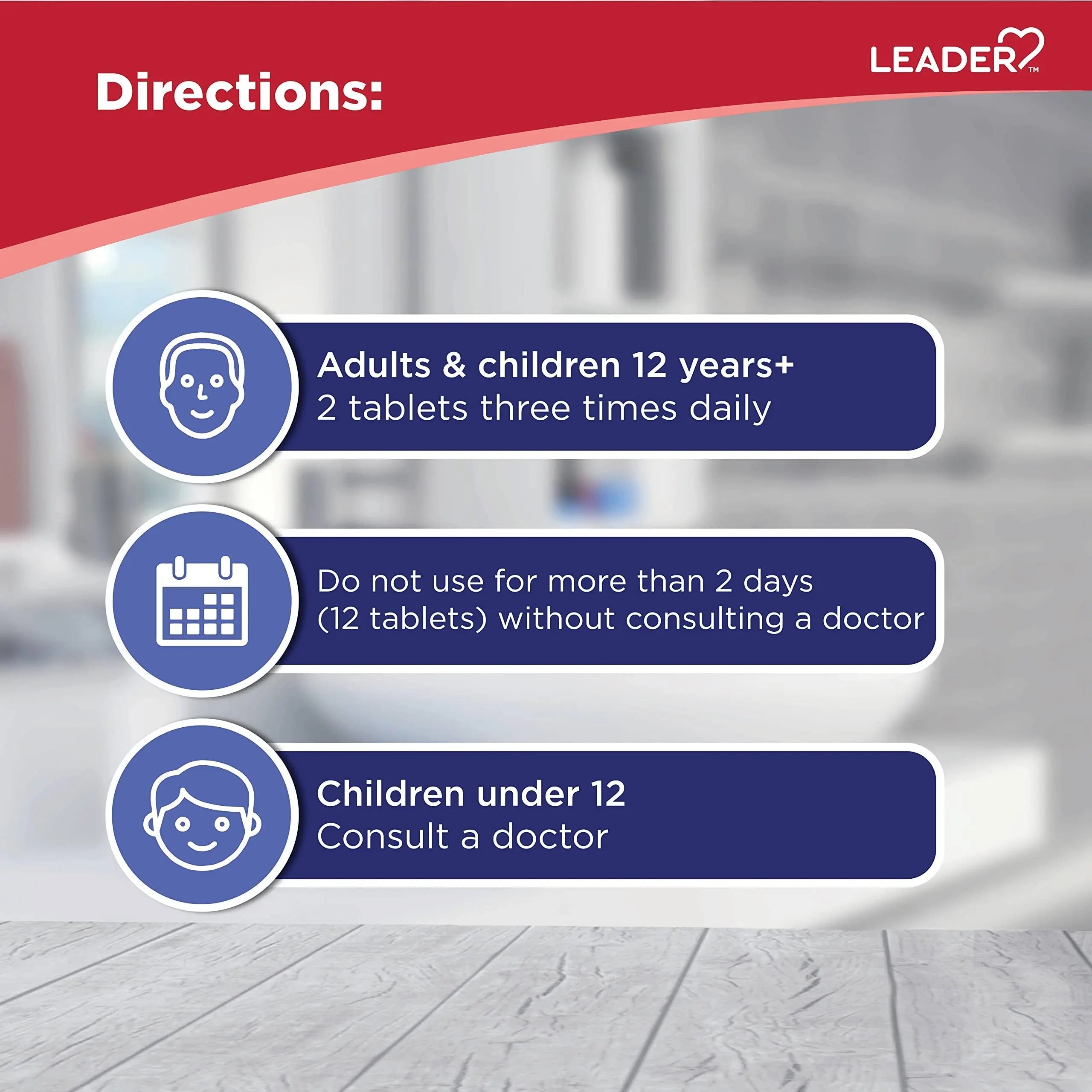 Directions:

LEADER™

Adults & children 12 years+
2 tablets three times daily

Do not use for more than 2 days (12 tablets) without consulting a doctor

Children under 12
Consult a doctor